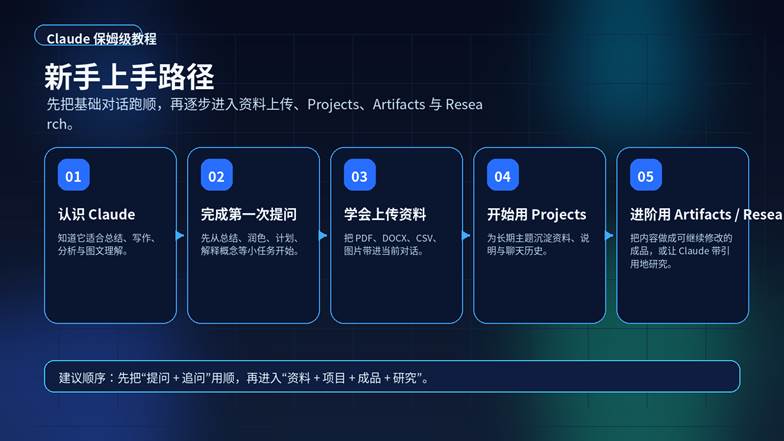 Claude 保姆级教程

新手上手路径

先把基础对话跑顺，再逐步进入资料上传、Projects、Artifacts 与 Research。

01

认识 Claude

知道它适合总结、写作、分析与图文理解。

02

完成第一次提问

先从总结、润色、计划、解释概念等小任务开始。

03

学会上传资料

把 PDF、DOCX、CSV、图片带进当前对话。

04

开始用 Projects

为长期主题沉淀资料、说明与聊天历史。

05

进阶用 Artifacts / Resea

把内容做成可继续修改的成品，或让 Claude 带引用地研究。

建议顺序：先把“提问 + 追问”用顺，再进入“资料 + 项目 + 成品 + 研究”。